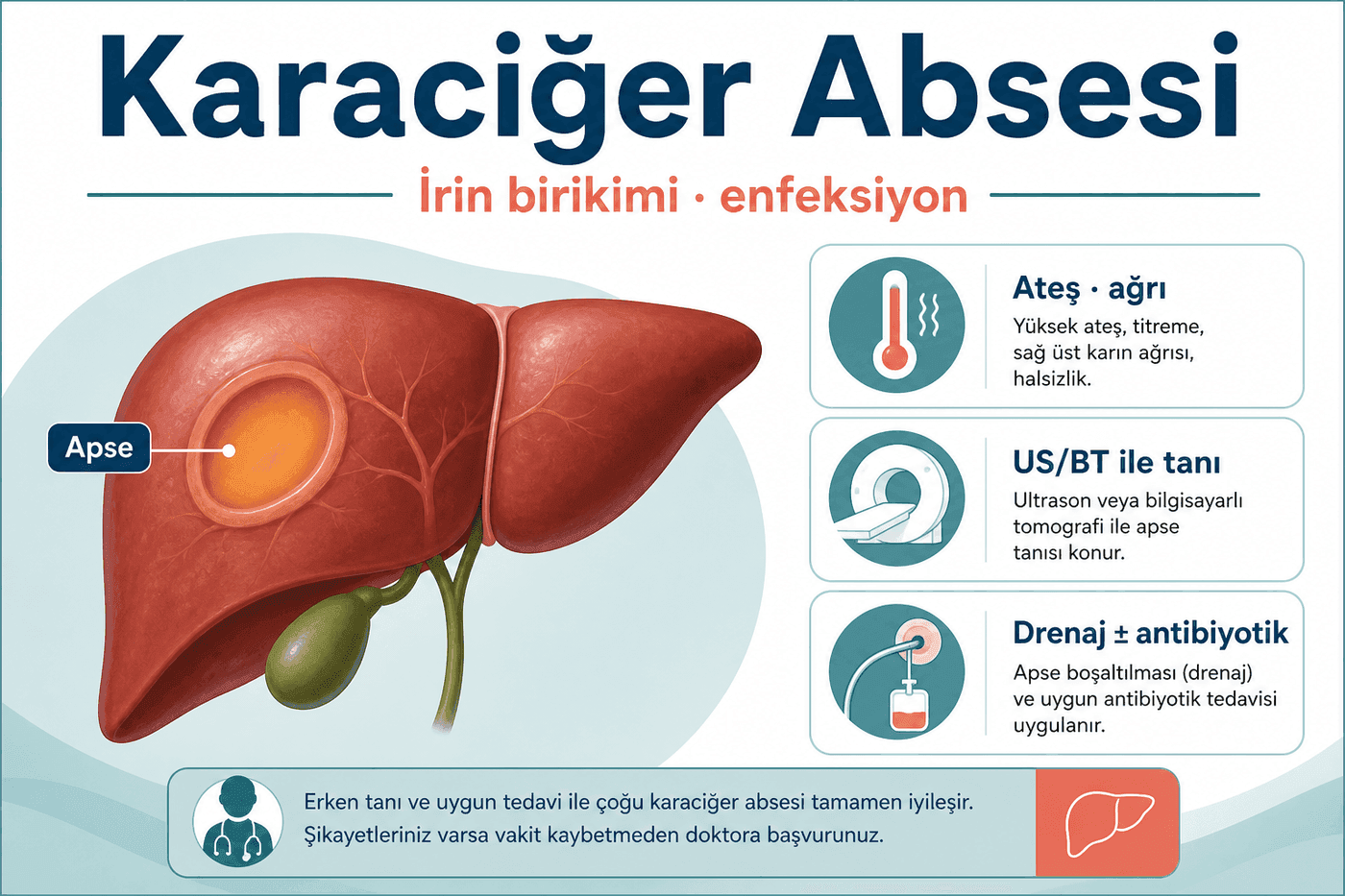 Karaciğer Absesi

İrin birikimi · enfeksiyon

Apse

Ateş · ağrı
Yüksek ateş, titreme, sağ üst karın ağrısı, halsizlik.

US/BT ile tanı
Ultrason veya bilgisayarlı tomografi ile apse tanısı konur.

Drenaj ± antibiyotik
Apse boşaltılması (drenaj) ve uygun antibiyotik tedavisi uygulanır.

Erken tanı ve uygun tedavi ile çoğu karaciğer absesi tamamen iyileşir. Şikayetleriniz varsa vakit kaybetmeden doktora başvurunuz.